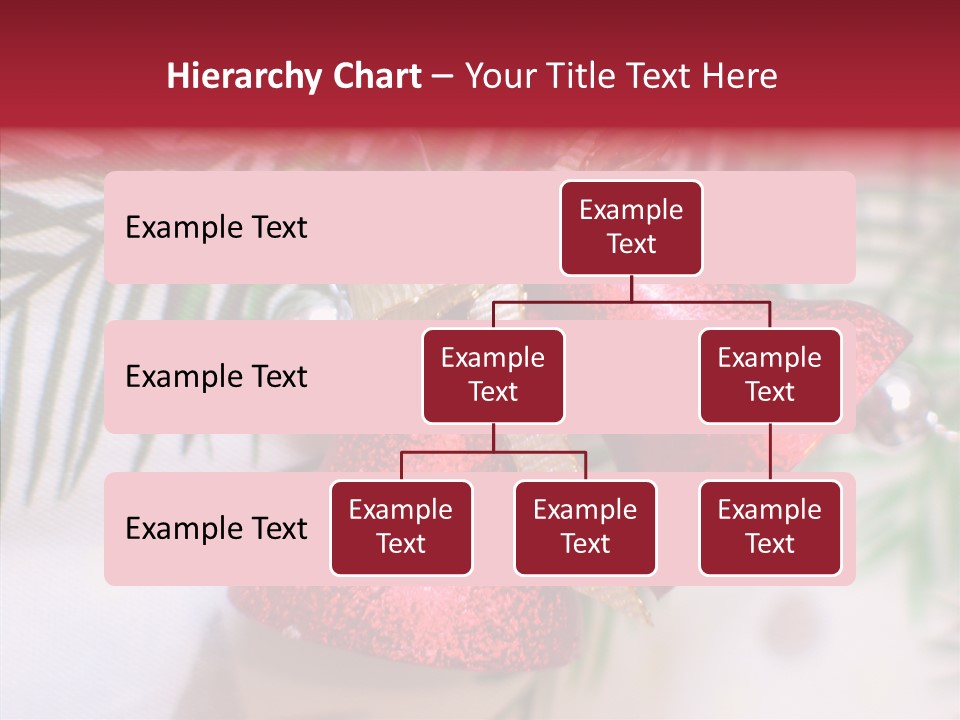 Hierarchy Chart – Your Title Text Here

Example Text

Example Text

Example Text

Example Text

Example Text

Example Text

Example Text

Example Text

Example Text